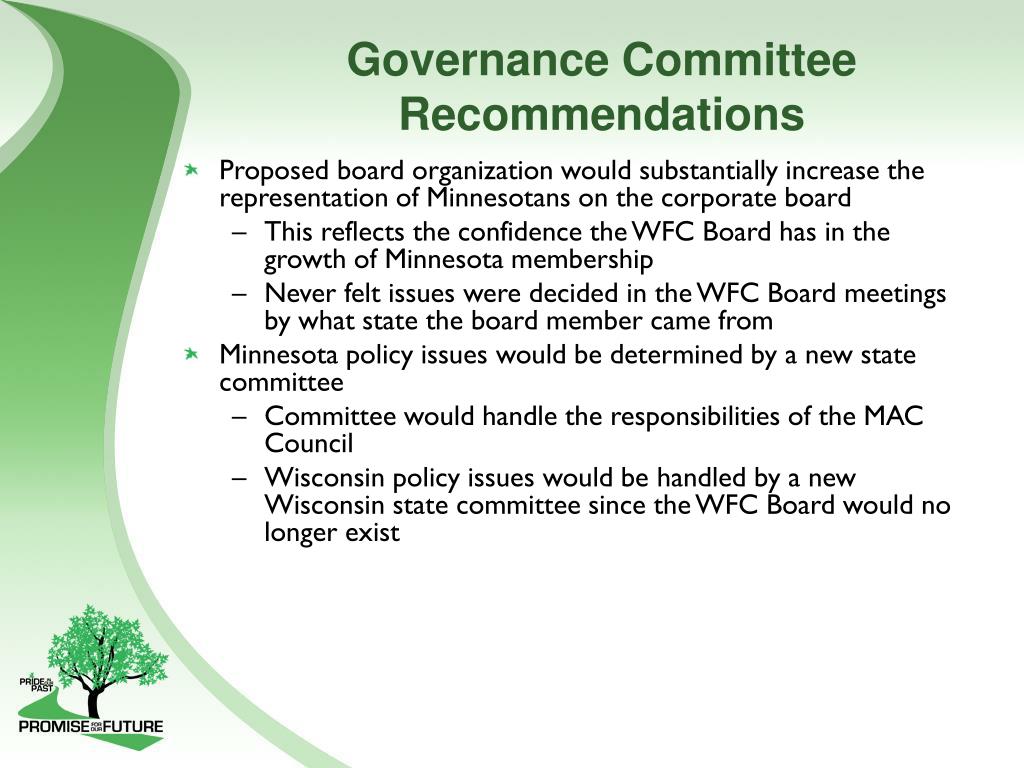 Governance Committee Recommendations

Proposed board organization would substantially increase the representation of Minnesotans on the corporate board

– This reflects the confidence the WFC Board has in the growth of Minnesota membership

– Never felt issues were decided in the WFC Board meetings by what state the board member came from

Minnesota policy issues would be determined by a new state committee

– Committee would handle the responsibilities of the MAC Council

– Wisconsin policy issues would be handled by a new Wisconsin state committee since the WFC Board would no longer exist

PRIDE IN OUR PAST
PROMISE FOR OUR FUTURE